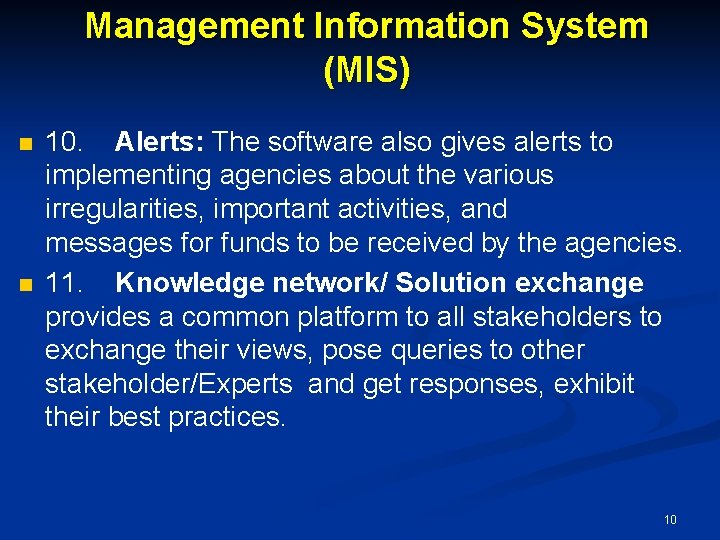 Management Information System (MIS)

10. Alerts: The software also gives alerts to implementing agencies about the various irregularities, important activities, and messages for funds to be received by the agencies.

11. Knowledge network/ Solution exchange provides a common platform to all stakeholders to exchange their views, pose queries to other stakeholder/Experts and get responses, exhibit their best practices.

10